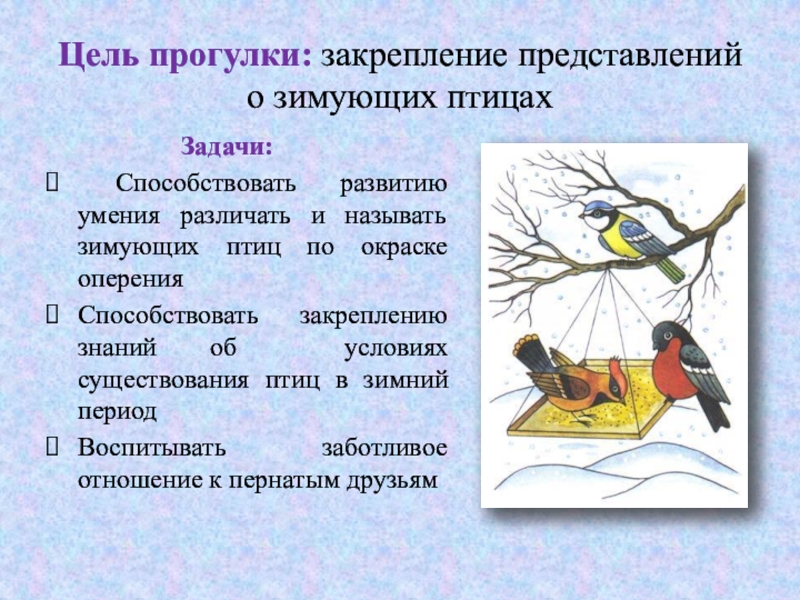 Цель прогулки: закрепление представлений о зимующих птицах

Задачи:

 Способствовать развитию умения различать и называть зимующих птиц по окраске оперения

 Способствовать закреплению знаний об условиях существования птиц в зимний период

 Воспитывать заботливое отношение к пернатым друзьям